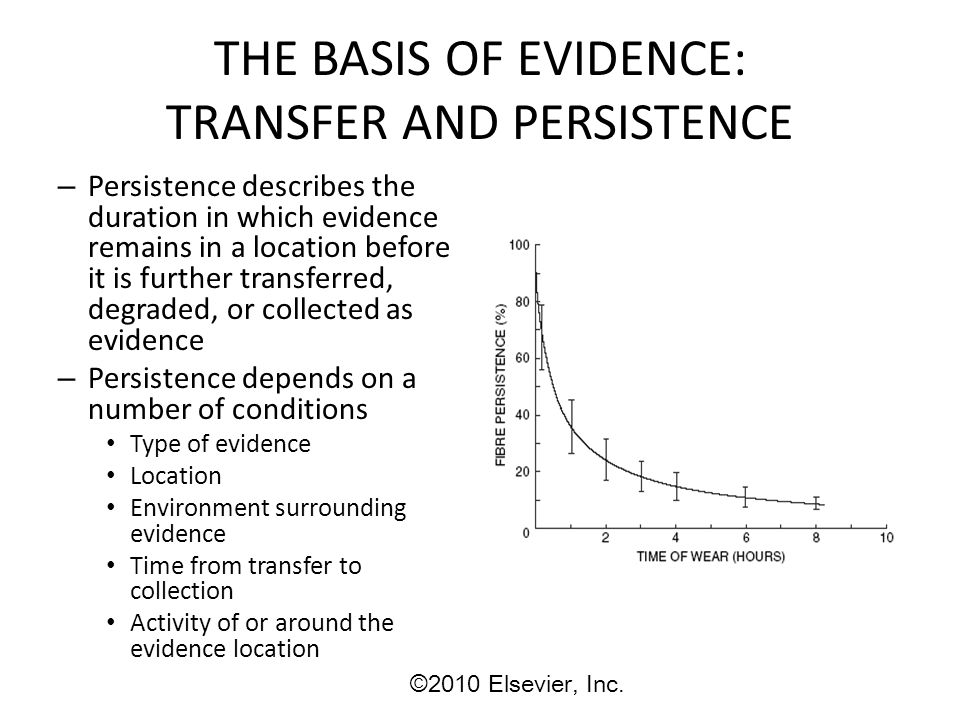 THE BASIS OF EVIDENCE: TRANSFER AND PERSISTENCE

– Persistence describes the duration in which evidence remains in a location before it is further transferred, degraded, or collected as evidence

– Persistence depends on a number of conditions

• Type of evidence
• Location
• Environment surrounding evidence
• Time from transfer to collection
• Activity of or around the evidence location

FIBRE PERSISTENCE (%)

100
80
60
40
20
0

2
4
6
8
10

TIME OF WEAR (HOURS)

©2010 Elsevier, Inc.